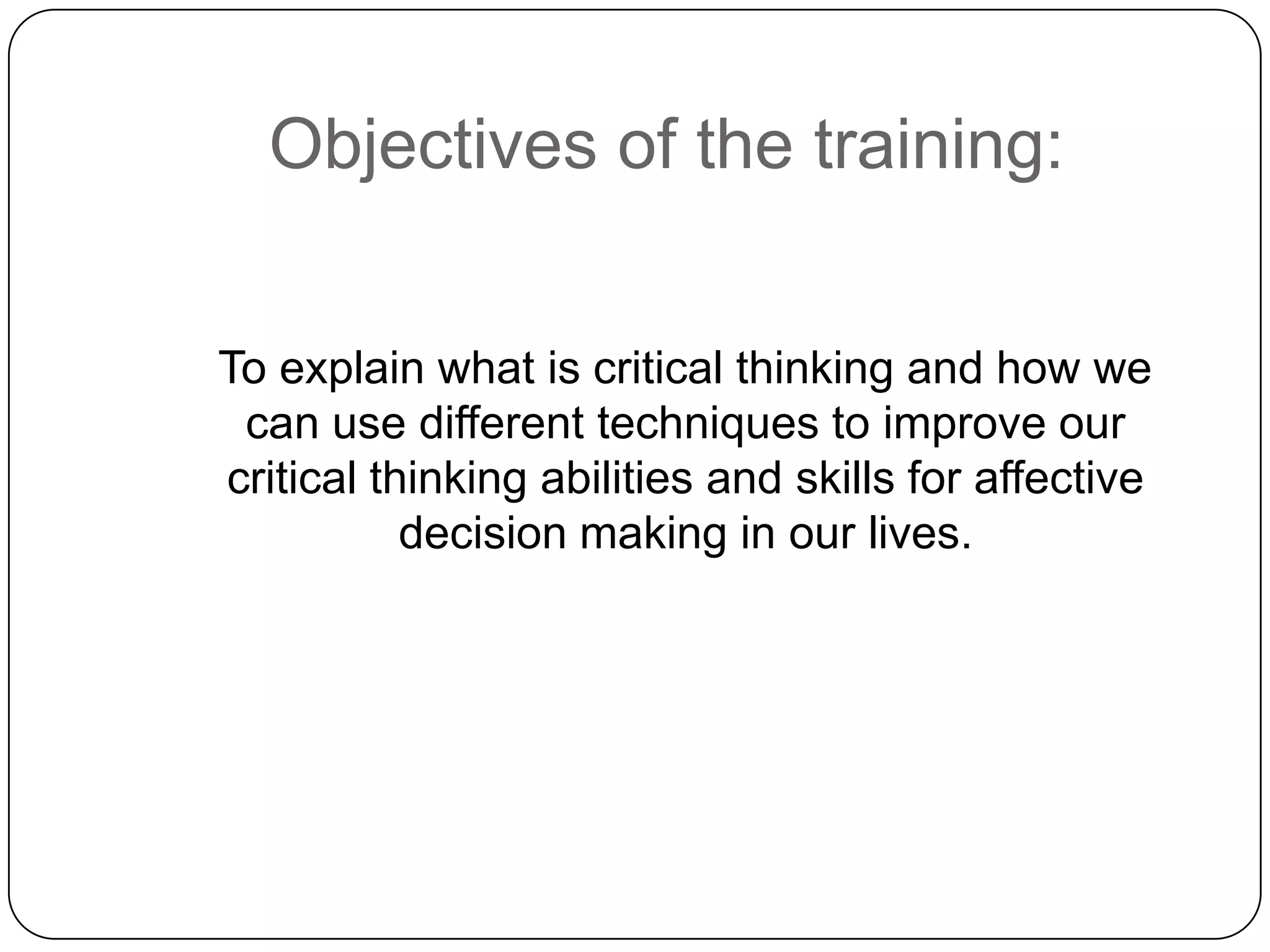 Objectives of the training:

To explain what is critical thinking and how we can use different techniques to improve our critical thinking abilities and skills for affective decision making in our lives.